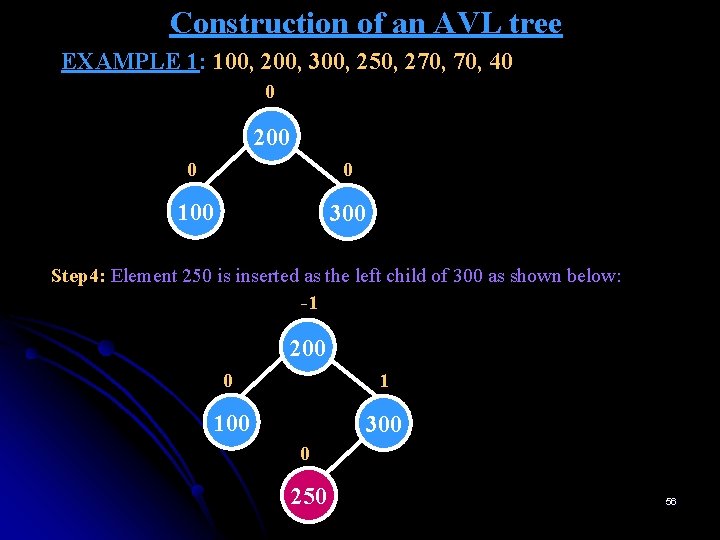 Construction of an AVL tree

EXAMPLE 1: 100, 200, 300, 250, 270, 70, 40

0
200
0
0
100
300

Step4: Element 250 is inserted as the left child of 300 as shown below:

-1
200
0
1
100
300
0
250

56